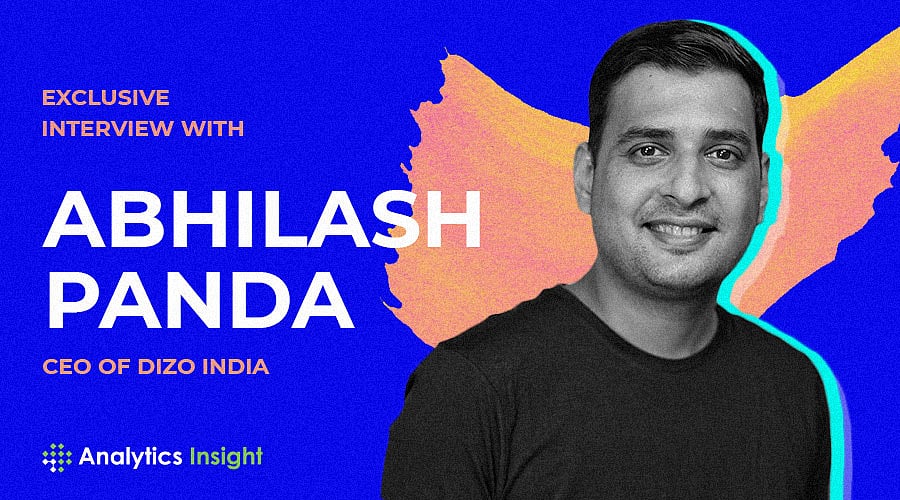 EXCLUSIVE
INTERVIEW WITH

ABHILASH
PANDA

CEO OF DIZO INDIA

Analytics Insight